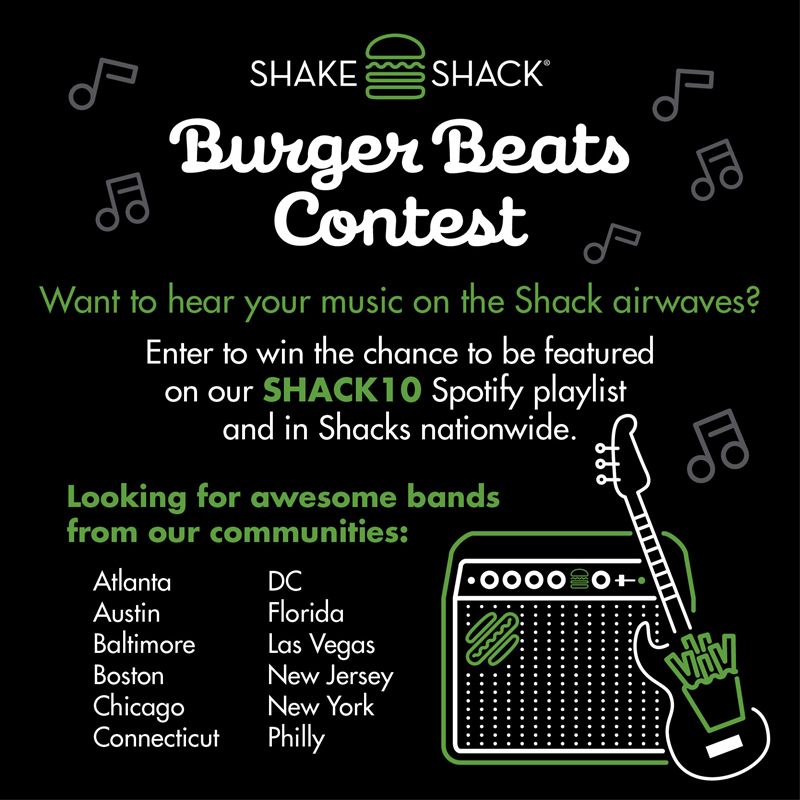 SHAKE SHACK®

Burger Beats Contest

Want to hear your music on the Shack airwaves?

Enter to win the chance to be featured on our SHACK10 Spotify playlist and in Shacks nationwide.

Looking for awesome bands from our communities:

Atlanta
Austin
Baltimore
Boston
Chicago
Connecticut

DC
Florida
Las Vegas
New Jersey
New York
Philly